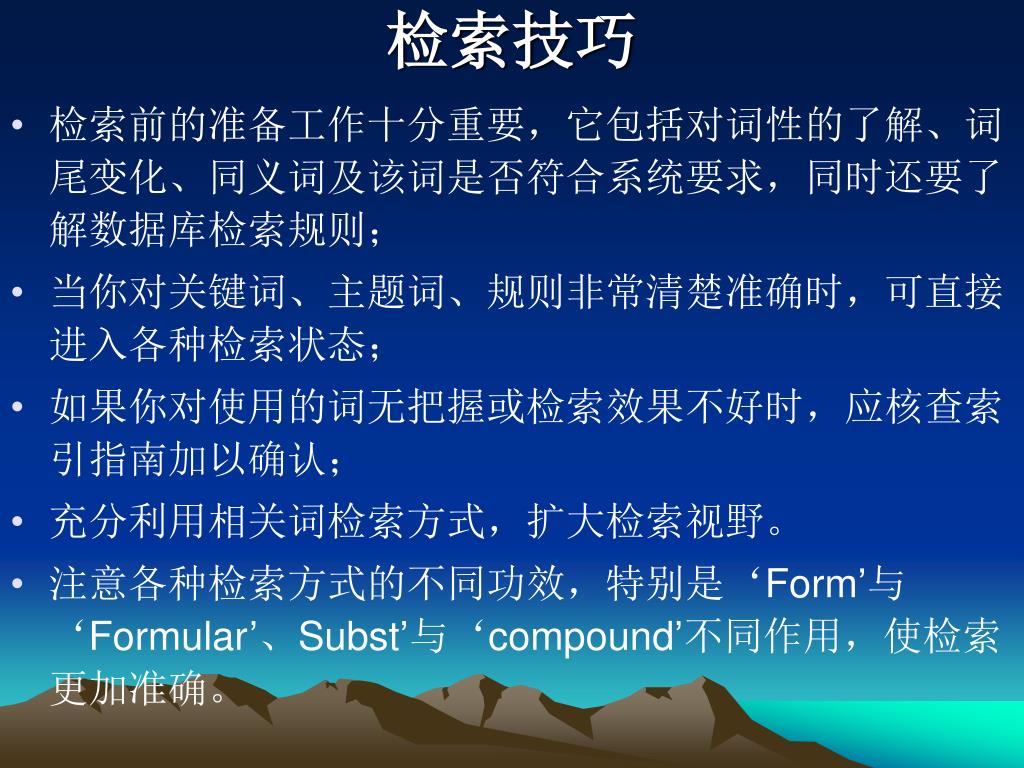 检索技巧

• 检索前的准备工作十分重要，它包括对词性的了解、词尾变化、同义词及该词是否符合系统要求，同时还要了解数据库检索规则；

• 当你对关键词、主题词、规则非常清楚准确时，可直接进入各种检索状态；

• 如果你对使用的词无把握或检索效果不好时，应核查索引指南加以确认；

• 充分利用相关词检索方式，扩大检索视野。

• 注意各种检索方式的不同功效，特别是‘Form’与‘Formular’、Subst’与‘compound’不同作用，使检索更加准确。